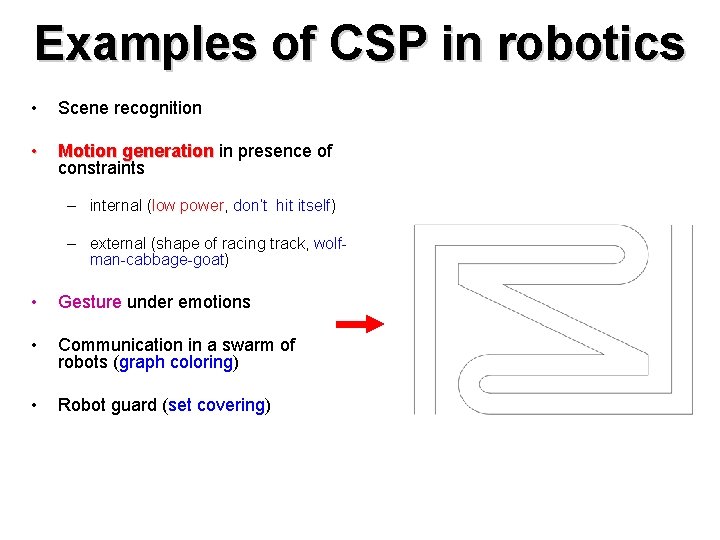 Examples of CSP in robotics

• Scene recognition

• Motion generation in presence of constraints

– internal (low power, don't hit itself)

– external (shape of racing track, wolf-man-cabbage-goat)

• Gesture under emotions

• Communication in a swarm of robots (graph coloring)

• Robot guard (set covering)